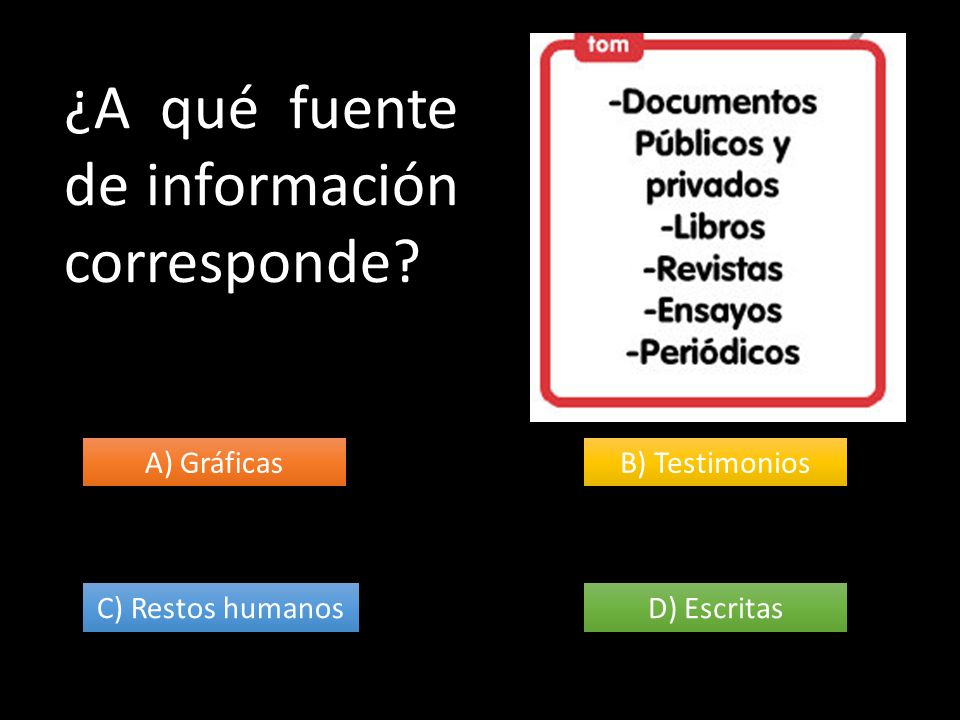 ¿A qué fuente de información corresponde?

tom

-Documentos Públicos y privados
-Libros
-Revistas
-Ensayos
-Periódicos

A) Gráficas

B) Testimonios

C) Restos humanos

D) Escritas